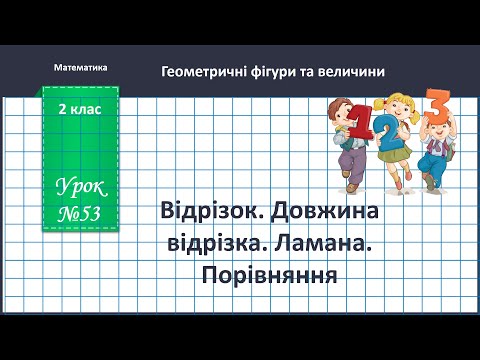 Математика

Геометричні фігури та величини

2 клас

Урок №53

1 2 3

Відрізок. Довжина відрізка. Ламана. Порівняння